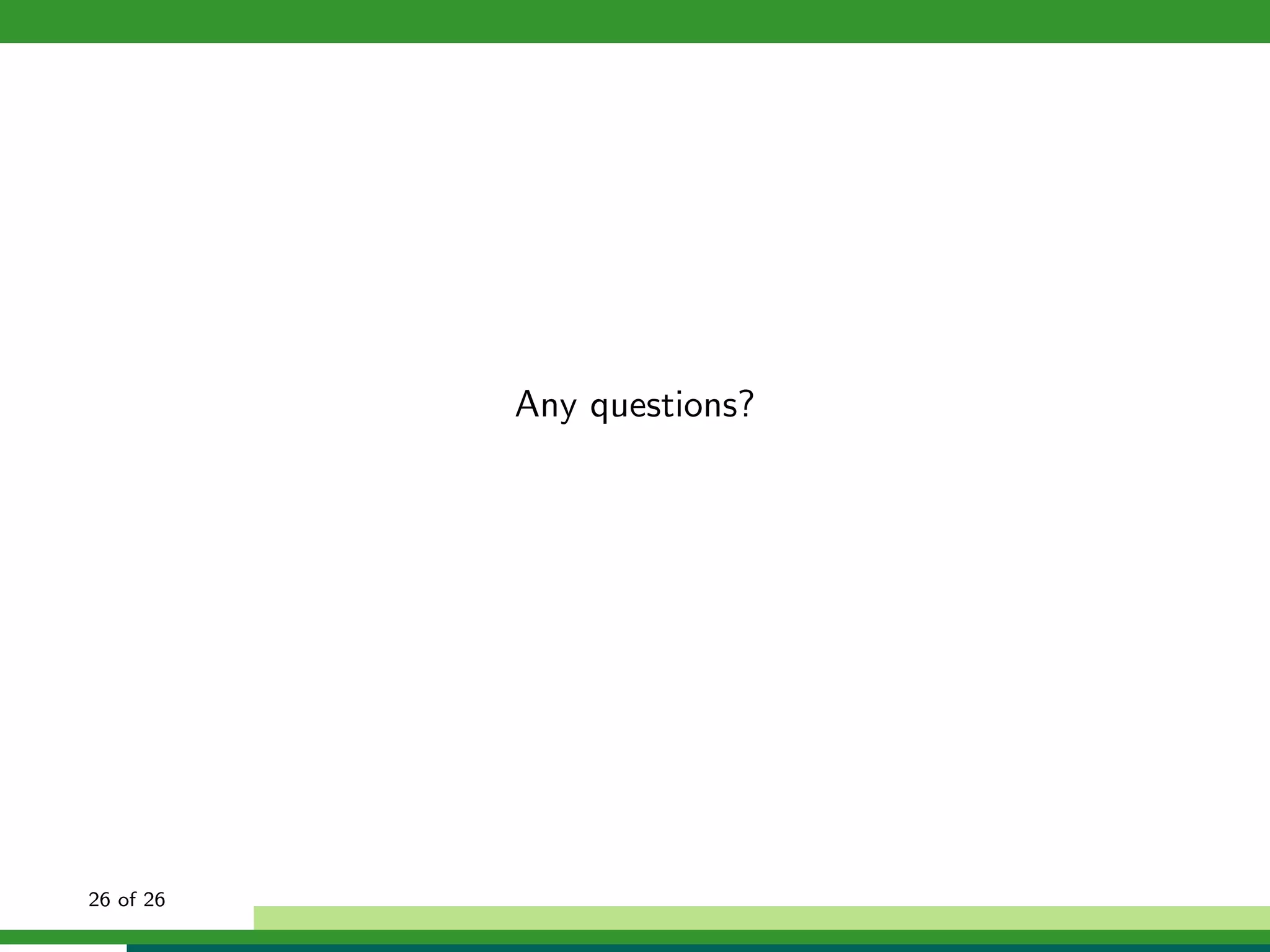 Any questions?

26 of 26